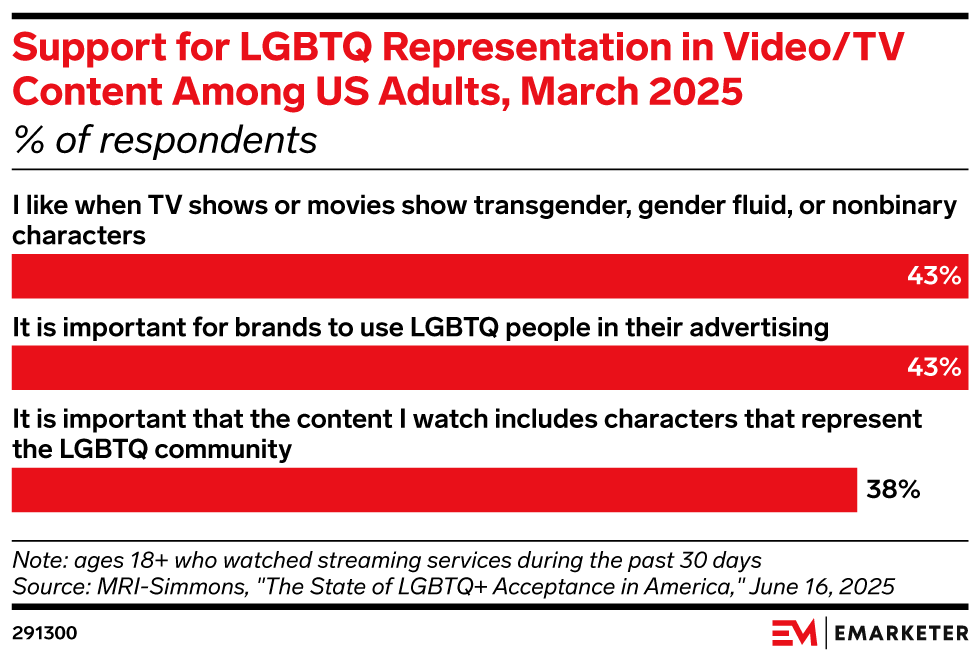 Support for LGBTQ Representation in Video/TV Content Among US Adults, March 2025
% of respondents

I like when TV shows or movies show transgender, gender fluid, or nonbinary characters
43%

It is important for brands to use LGBTQ people in their advertising
43%

It is important that the content I watch includes characters that represent the LGBTQ community
38%

Note: ages 18+ who watched streaming services during the past 30 days
Source: MRI-Simmons, "The State of LGBTQ+ Acceptance in America," June 16, 2025

291300

EM | EMARKETER